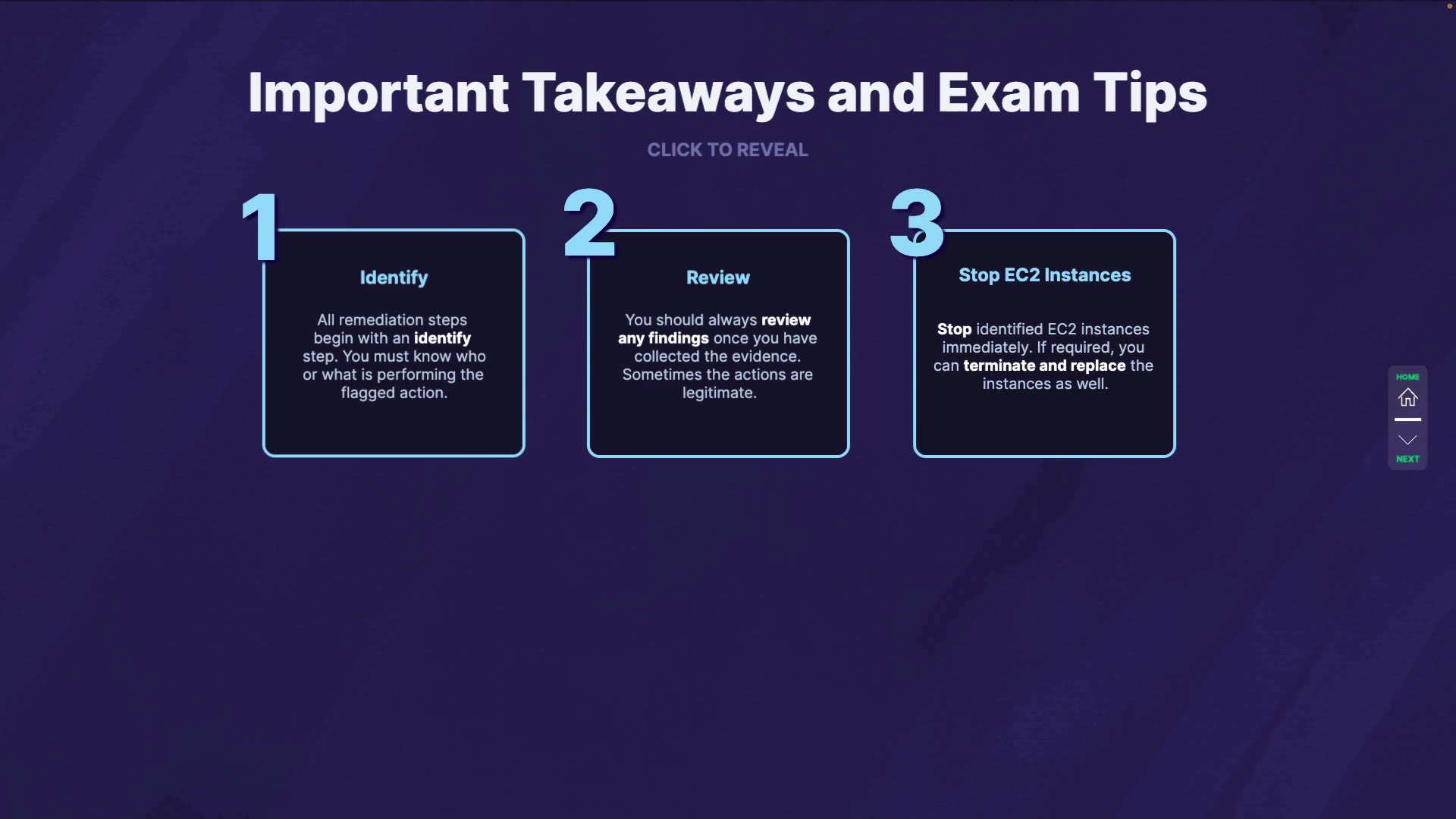 Important Takeaways and Exam Tips

CLICK TO REVEAL

1

Identify

All remediation steps begin with an identify step. You must know who or what is performing the flagged action.

2

Review

You should always review any findings once you have collected the evidence. Sometimes the actions are legitimate.

3

Stop EC2 Instances

Stop identified EC2 instances immediately. If required, you can terminate and replace the instances as well.

HOME

NEXT